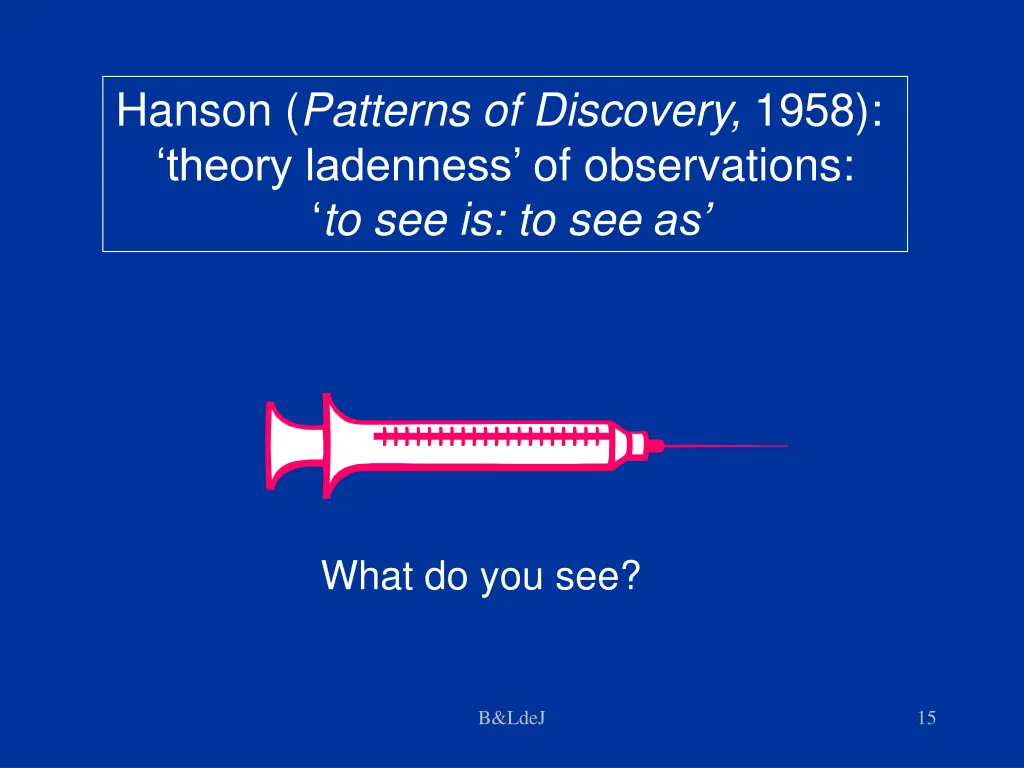 Hanson (Patterns of Discovery, 1958): ‘theory ladenness’ of observations: ‘to see is: to see as’

What do you see?

B&LdeJ

15